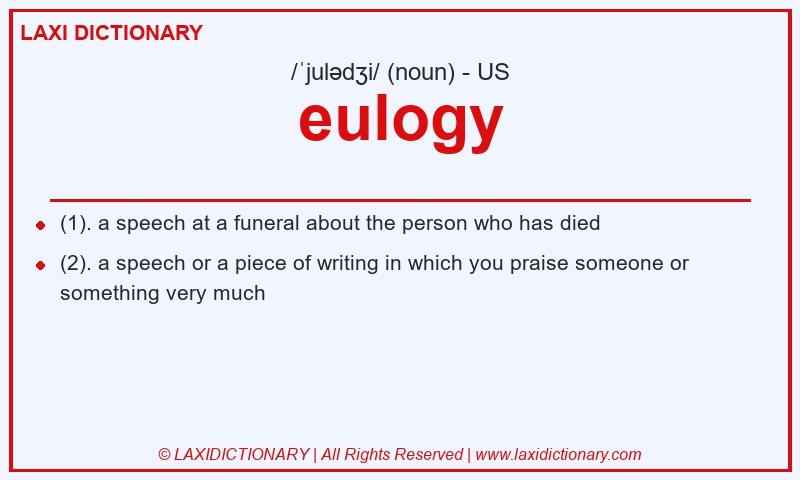 LAXI DICTIONARY

/ˈjulədʒi/ (noun) - US

eulogy

- (1). a speech at a funeral about the person who has died
- (2). a speech or a piece of writing in which you praise someone or something very much

© LAXIDICTIONARY | All Rights Reserved | www.laxidictionary.com